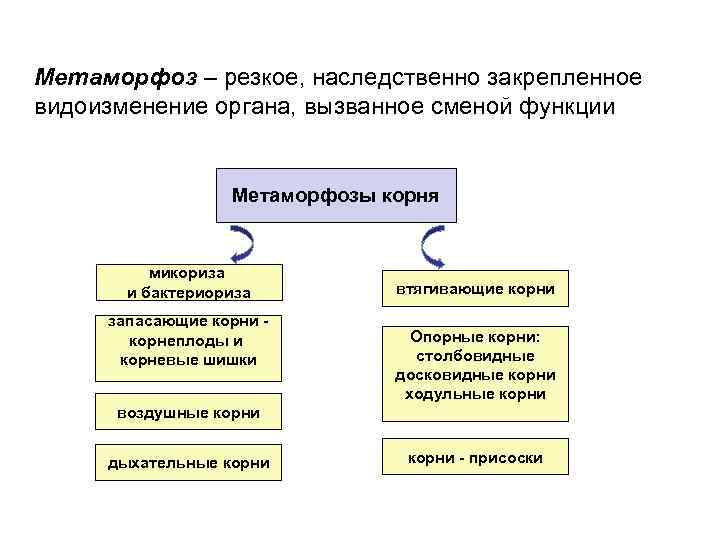 Метаморфоз – резкое, наследственно закрепленное видоизменение органа, вызванное сменой функции

Метаморфозы корня

микориза и бактериориза

запасающие корни - корнеплоды и корневые шишки

воздушные корни

дыхательные корни

втягивающие корни

Опорные корни: столбовидные досковидные корни ходульные корни

корни - присоски